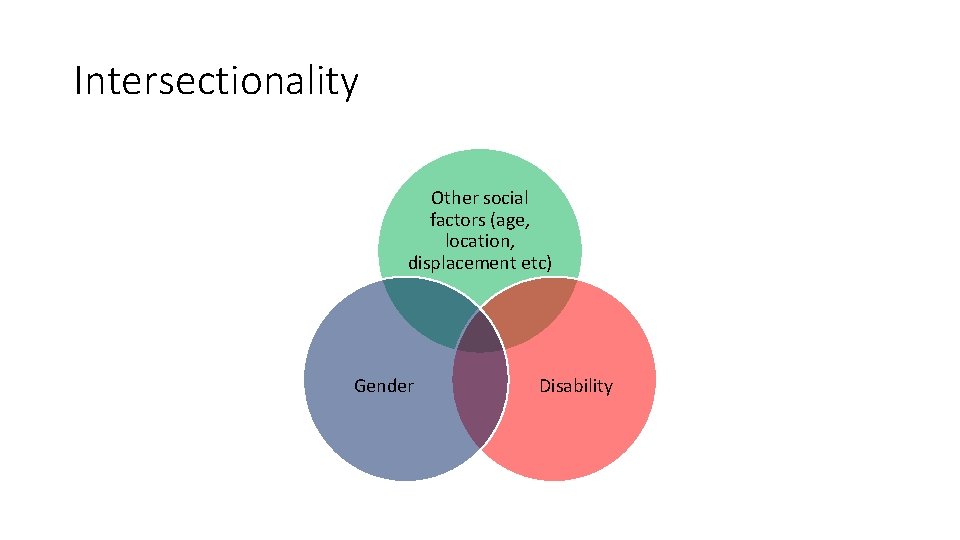 Intersectionality

Other social factors (age, location, displacement etc)

Gender

Disability